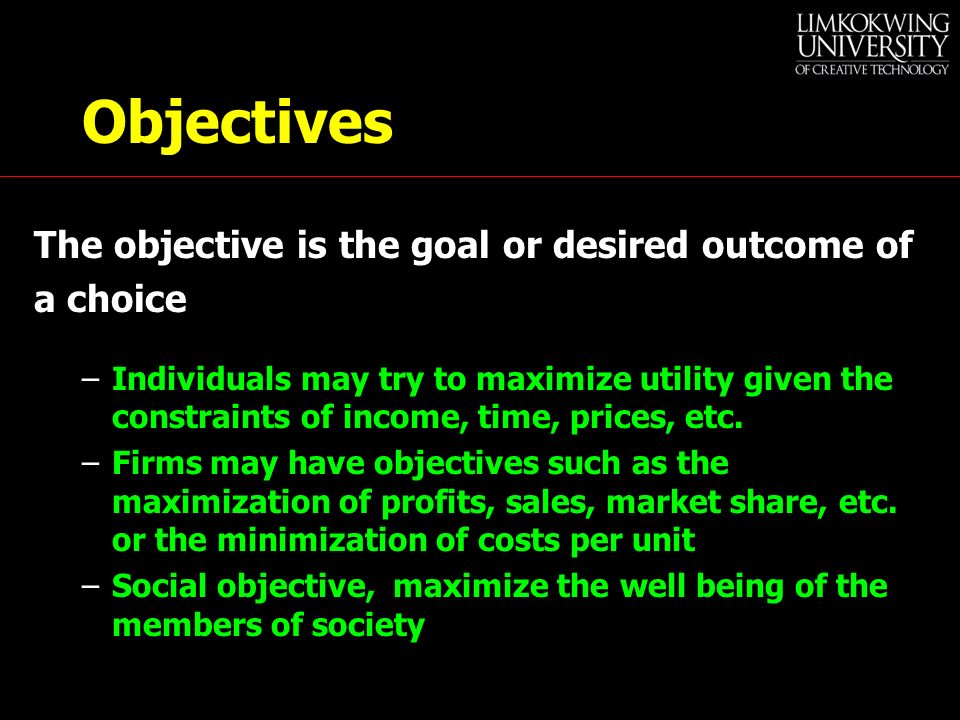 LIMKOKWING UNIVERSITY OF CREATIVE TECHNOLOGY

Objectives

The objective is the goal or desired outcome of a choice

– Individuals may try to maximize utility given the constraints of income, time, prices, etc.
– Firms may have objectives such as the maximization of profits, sales, market share, etc. or the minimization of costs per unit
– Social objective, maximize the well being of the members of society